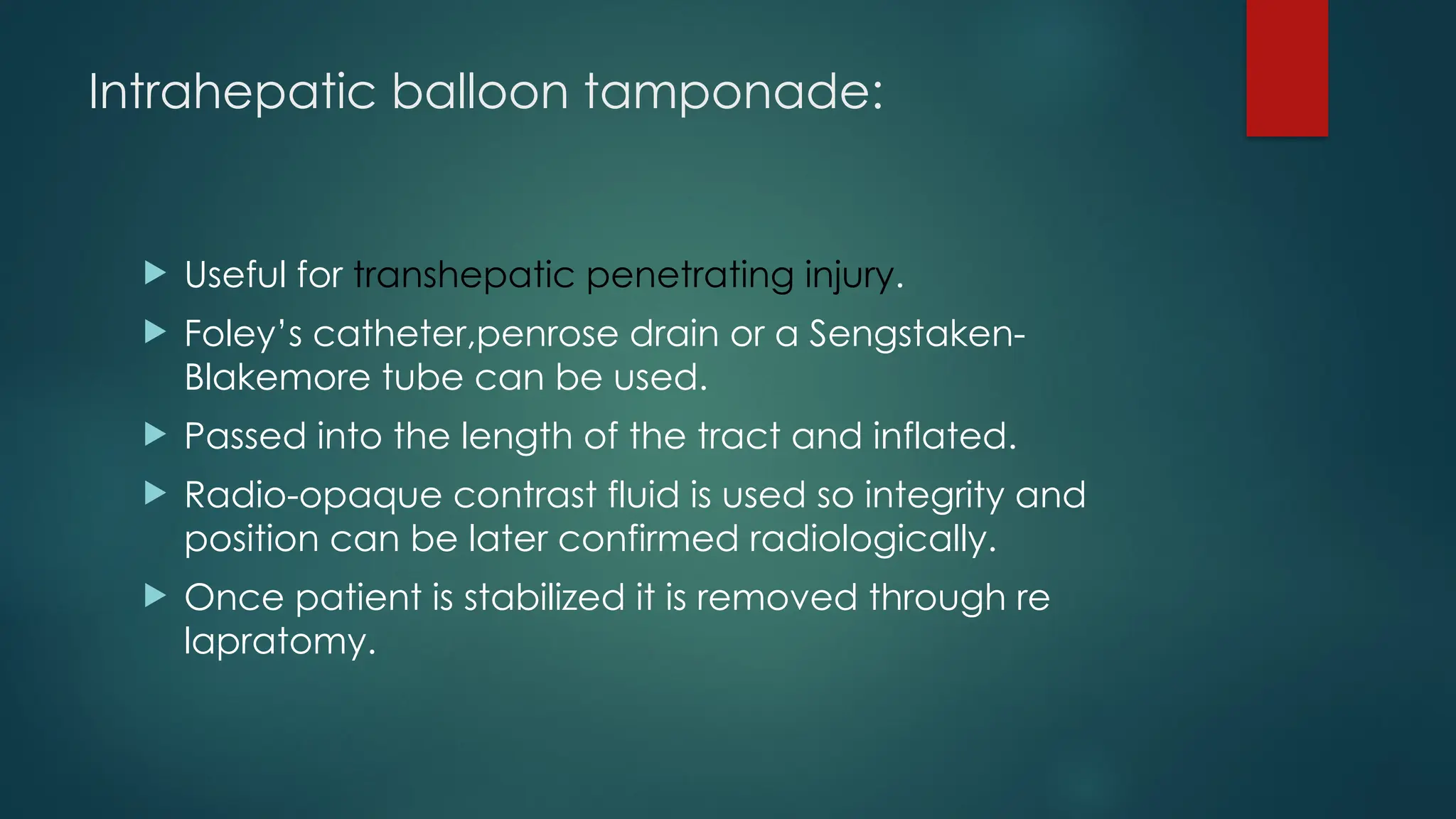 Intrahepatic balloon tamponade:

Useful for transhepatic penetrating injury.

Foley's catheter,penrose drain or a Sengstaken-Blakemore tube can be used.

Passed into the length of the tract and inflated.

Radio-opaque contrast fluid is used so integrity and position can be later confirmed radiologically.

Once patient is stabilized it is removed through re lapratomy.